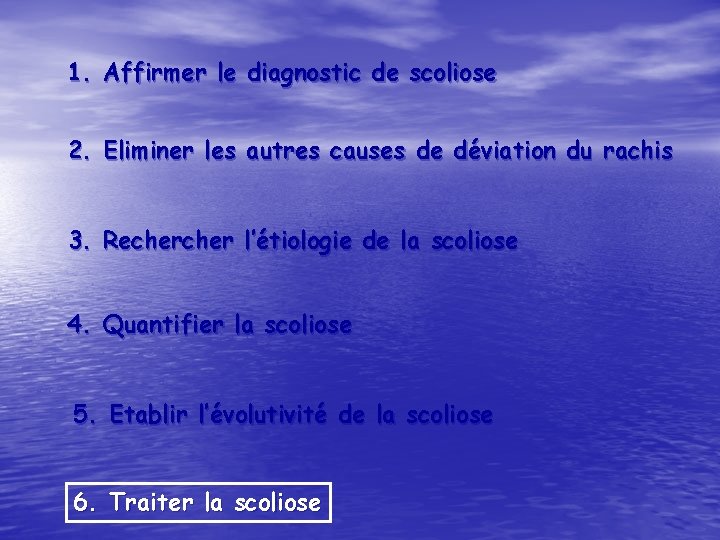 1. Affirmer le diagnostic de scoliose

2. Eliminer les autres causes de déviation du rachis

3. Rechercher l'étiologie de la scoliose

4. Quantifier la scoliose

5. Etablir l'évolutivité de la scoliose

6. Traiter la scoliose